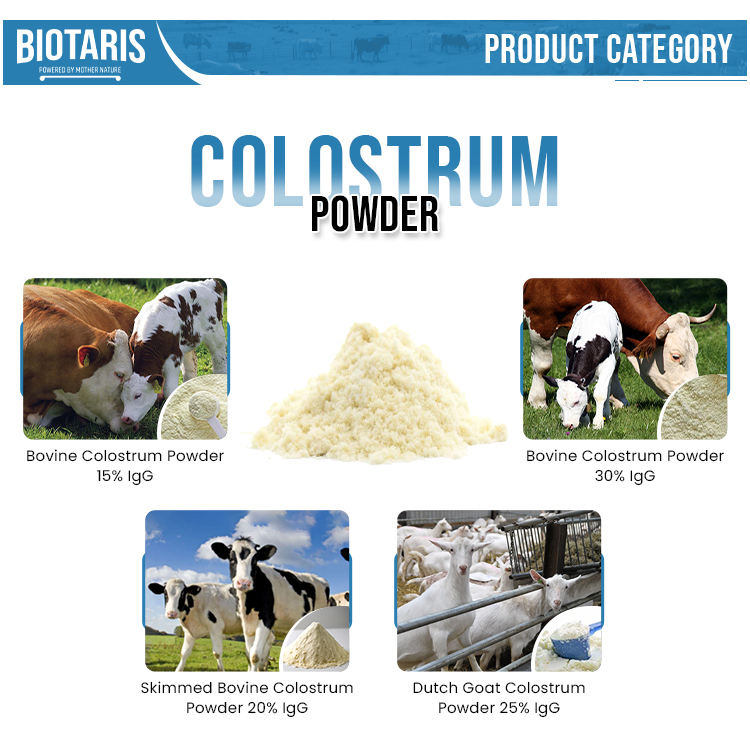 BIOTARIS
POWERED BY MOTHER NATURE

PRODUCT CATEGORY

COLOSTRUM
POWDER

Bovine Colostrum Powder
15% IgG

Bovine Colostrum Powder
30% IgG

Skimmed Bovine Colostrum
Powder 20% IgG

Dutch Goat Colostrum
Powder 25% IgG